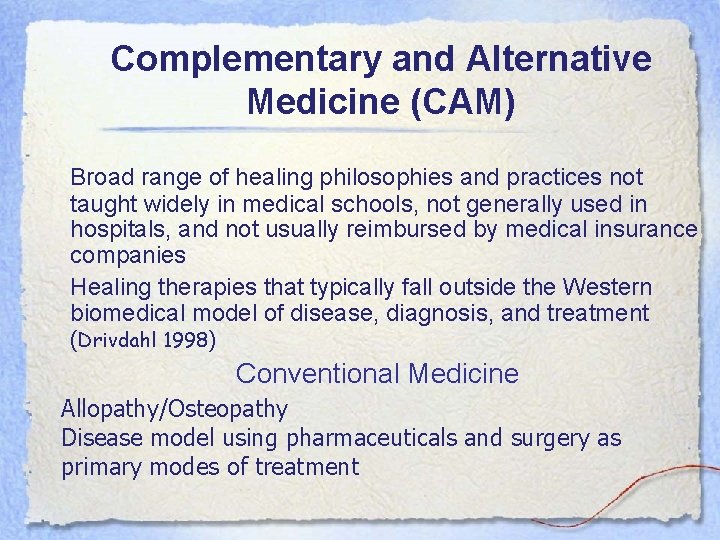 Complementary and Alternative Medicine (CAM)

Broad range of healing philosophies and practices not taught widely in medical schools, not generally used in hospitals, and not usually reimbursed by medical insurance companies

Healing therapies that typically fall outside the Western biomedical model of disease, diagnosis, and treatment (Drivdahl 1998)

Conventional Medicine

Allopathy/Osteopathy

Disease model using pharmaceuticals and surgery as primary modes of treatment